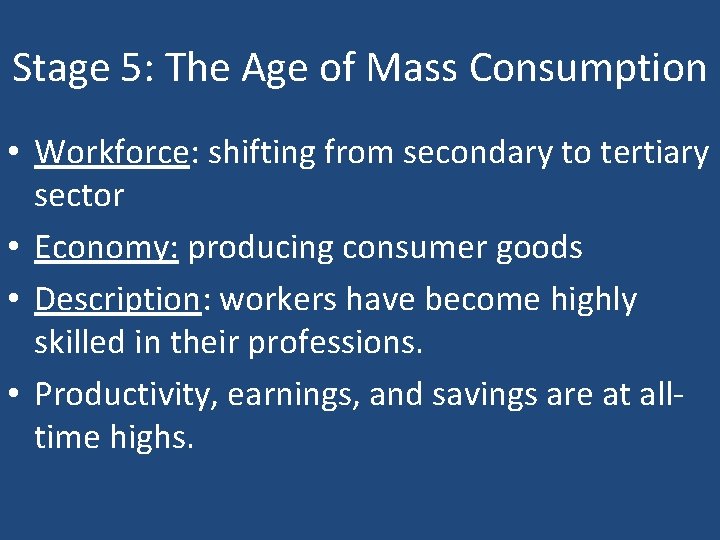 Stage 5: The Age of Mass Consumption

• Workforce: shifting from secondary to tertiary sector

• Economy: producing consumer goods

• Description: workers have become highly skilled in their professions.

• Productivity, earnings, and savings are at all-time highs.